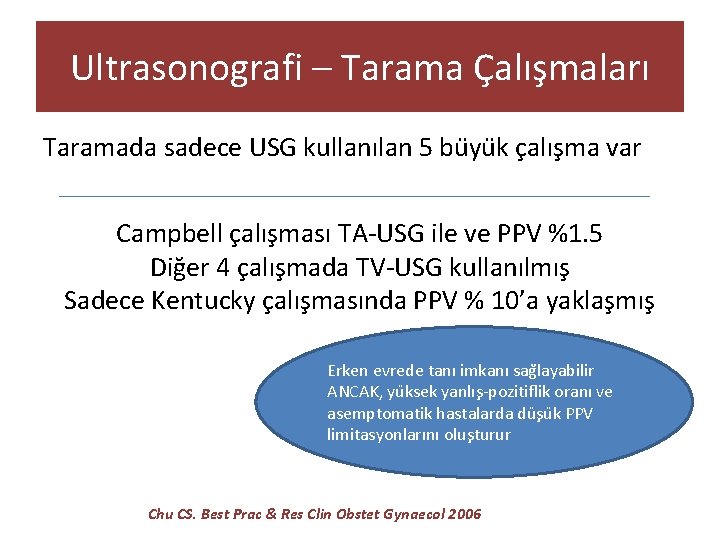 Ultrasonografi – Tarama Çalışmaları

Taramada sadece USG kullanılan 5 büyük çalışma var

Campbell çalışması TA-USG ile ve PPV %1.5
Diğer 4 çalışmada TV-USG kullanılmış
Sadece Kentucky çalışmasında PPV % 10'a yaklaşmış

Erken evrede tanı imkanı sağlayabilir ANCAK, yüksek yanlış-pozitiflik oranı ve asemptomatik hastalarda düşük PPV limitasyonlarını oluşturur

Chu CS. Best Prac & Res Clin Obstet Gynaecol 2006